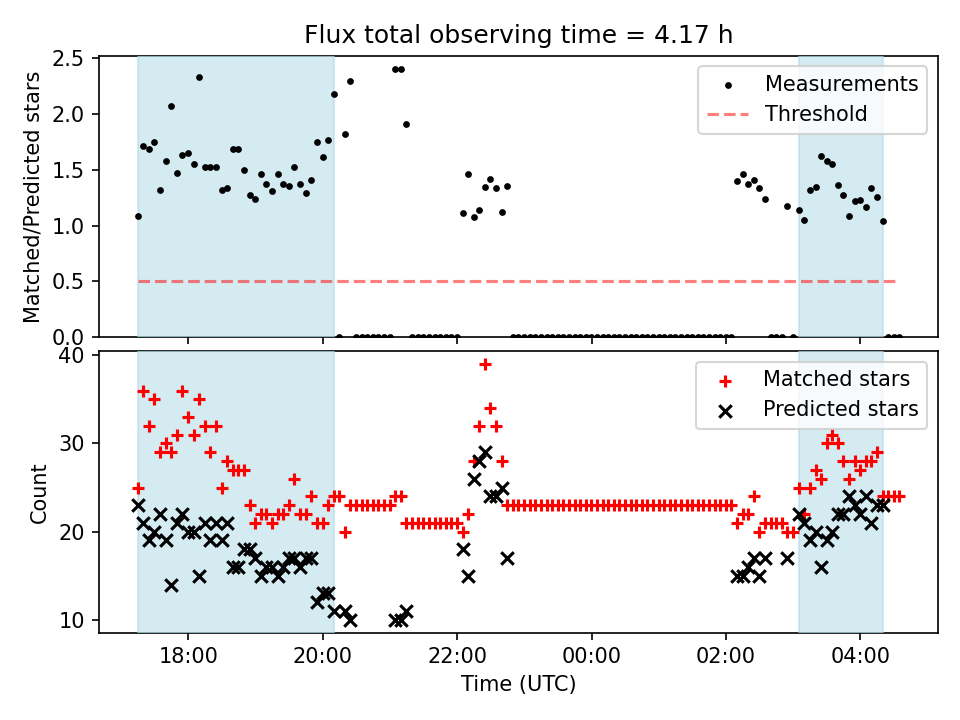 Flux total observing time = 4.17 h

Matched/Predicted stars

2.5
2.0
1.5
1.0
0.5
0.0

Measurements
Threshold

Count

40
30
20
10

Matched stars
Predicted stars

18:00
20:00
22:00
00:00
02:00
04:00

Time (UTC)